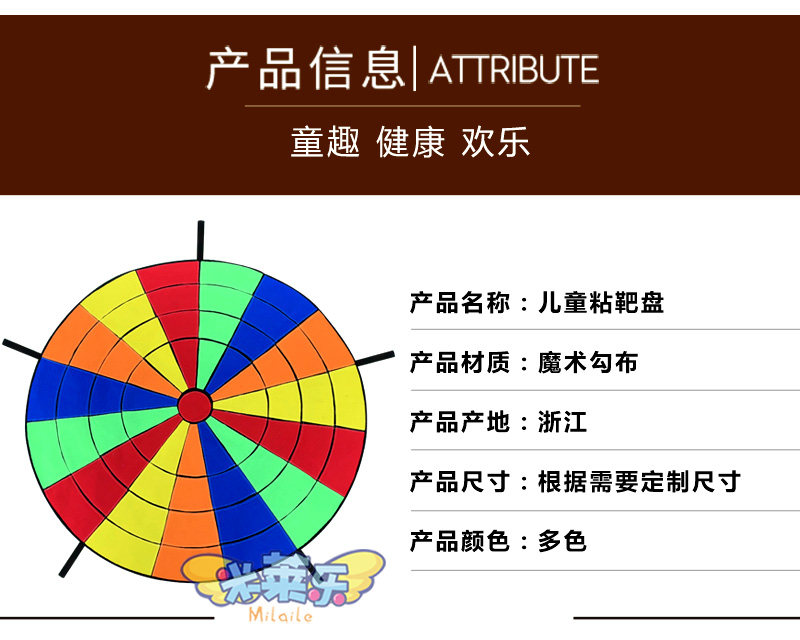 产品信息 | ATTRIBUTE

童趣 健康 欢乐

产品名称：儿童粘靶盘

产品材质：魔术勾布

产品产地：浙江

产品尺寸：根据需要定制尺寸

产品颜色：多色

米莱乐
Milaile